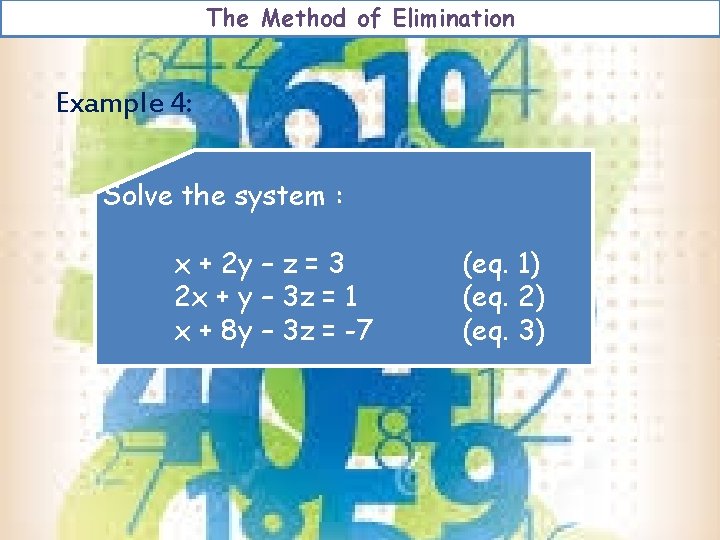 The Method of Elimination

Example 4:

Solve the system :

$x + 2y - z = 3$ (eq. 1)
$2x + y - 3z = 1$ (eq. 2)
$x + 8y - 3z = -7$ (eq. 3)